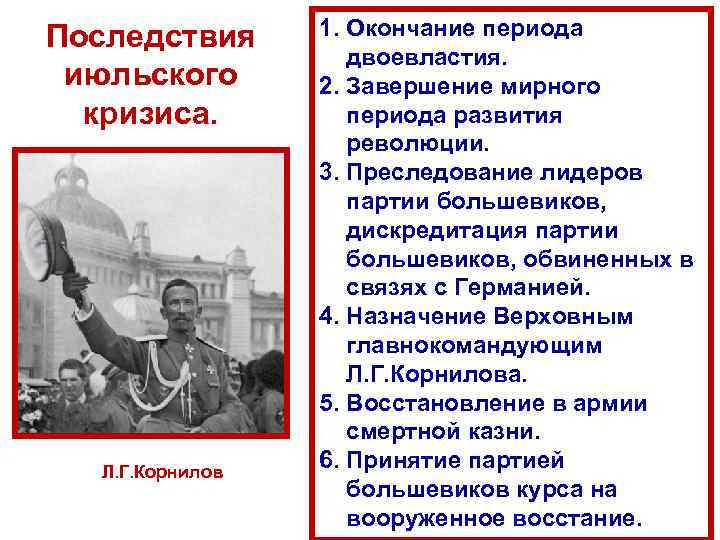 Последствия июльского кризиса.

Л.Г.Корнилов

1. Окончание периода двоевластия.
2. Завершение мирного периода развития революции.
3. Преследование лидеров партии большевиков, дискредитация партии большевиков, обвиненных в связях с Германией.
4. Назначение Верховным главнокомандующим Л.Г.Корнилова.
5. Восстановление в армии смертной казни.
6. Принятие партией большевиков курса на вооруженное восстание.